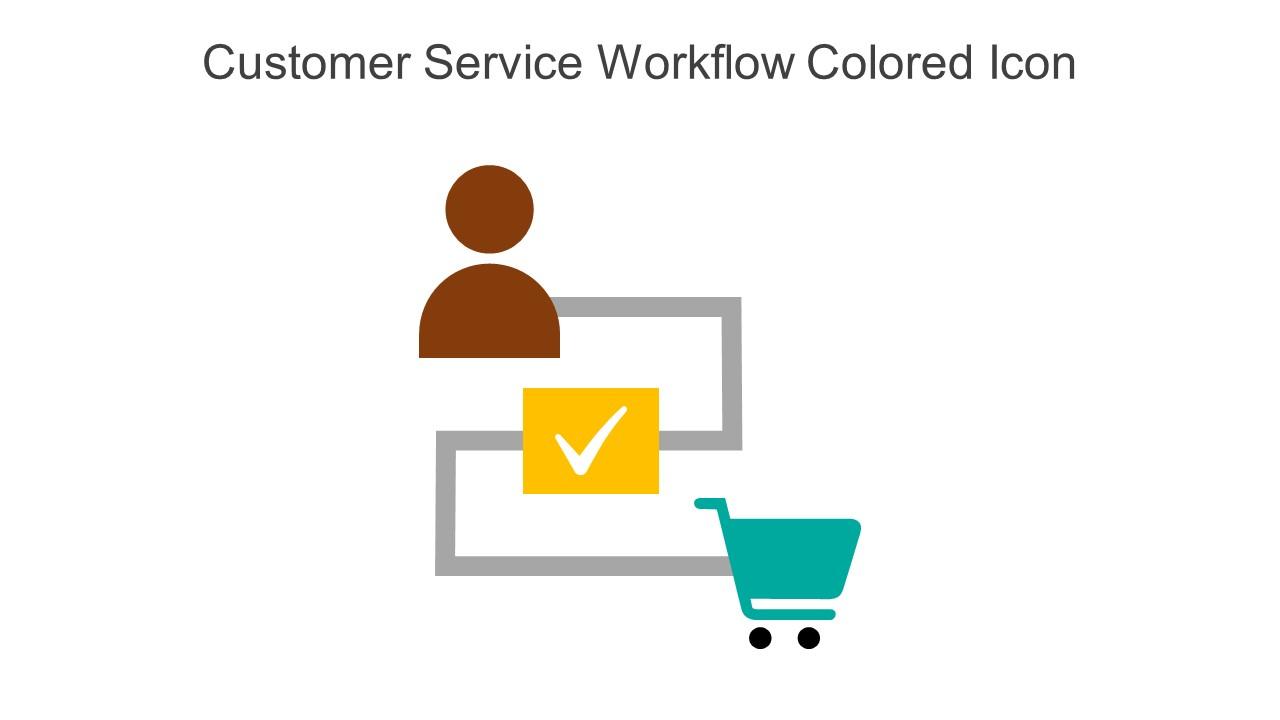 Customer Service Workflow Colored Icon